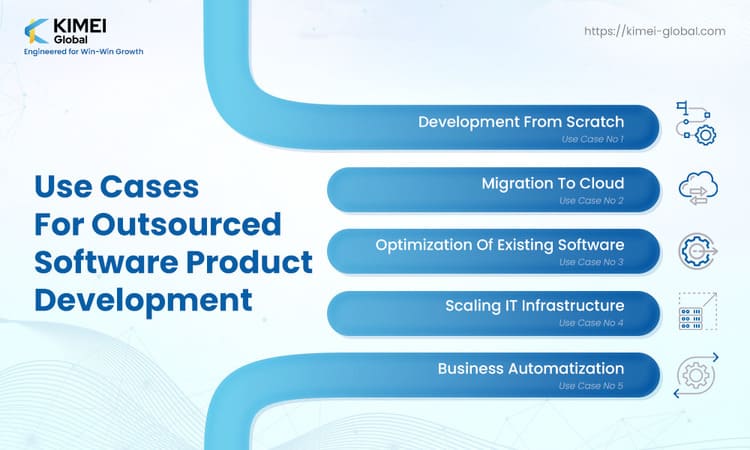 KIMEI Global
Engineered for Win-Win Growth

https://kimei-global.com

Use Cases For Outsourced Software Product Development

Development From Scratch
Use Case No 1

Migration To Cloud
Use Case No 2

Optimization Of Existing Software
Use Case No 3

Scaling IT Infrastructure
Use Case No 4

Business Automatization
Use Case No 5